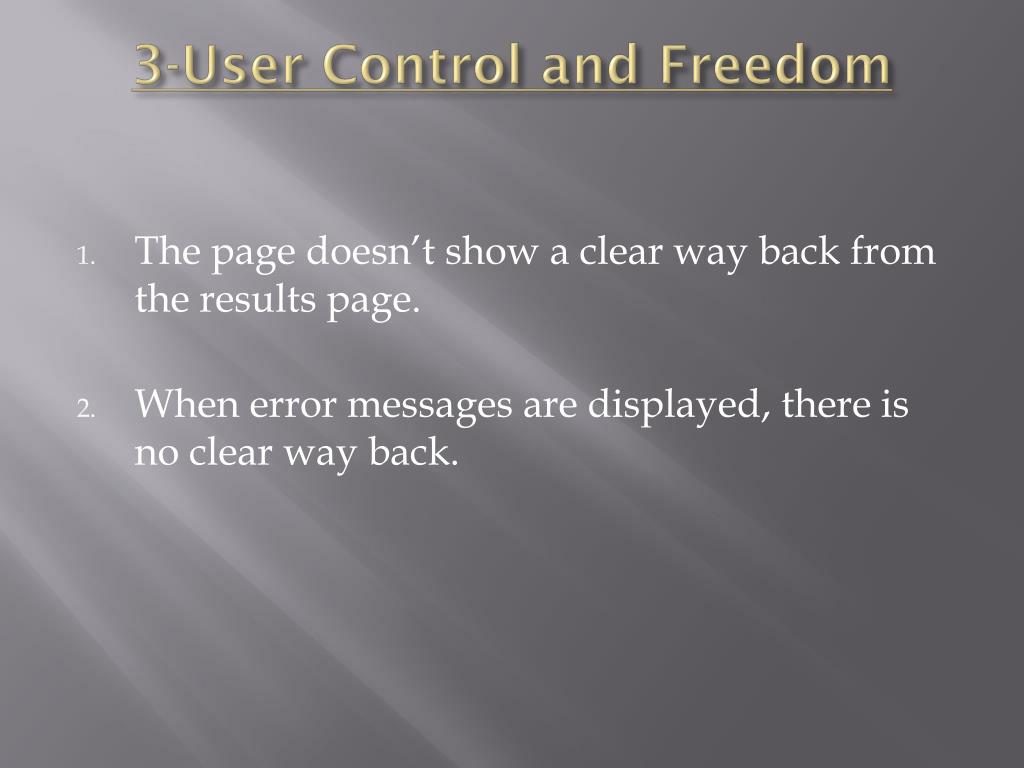 3-User Control and Freedom

1. The page doesn’t show a clear way back from the results page.

2. When error messages are displayed, there is no clear way back.